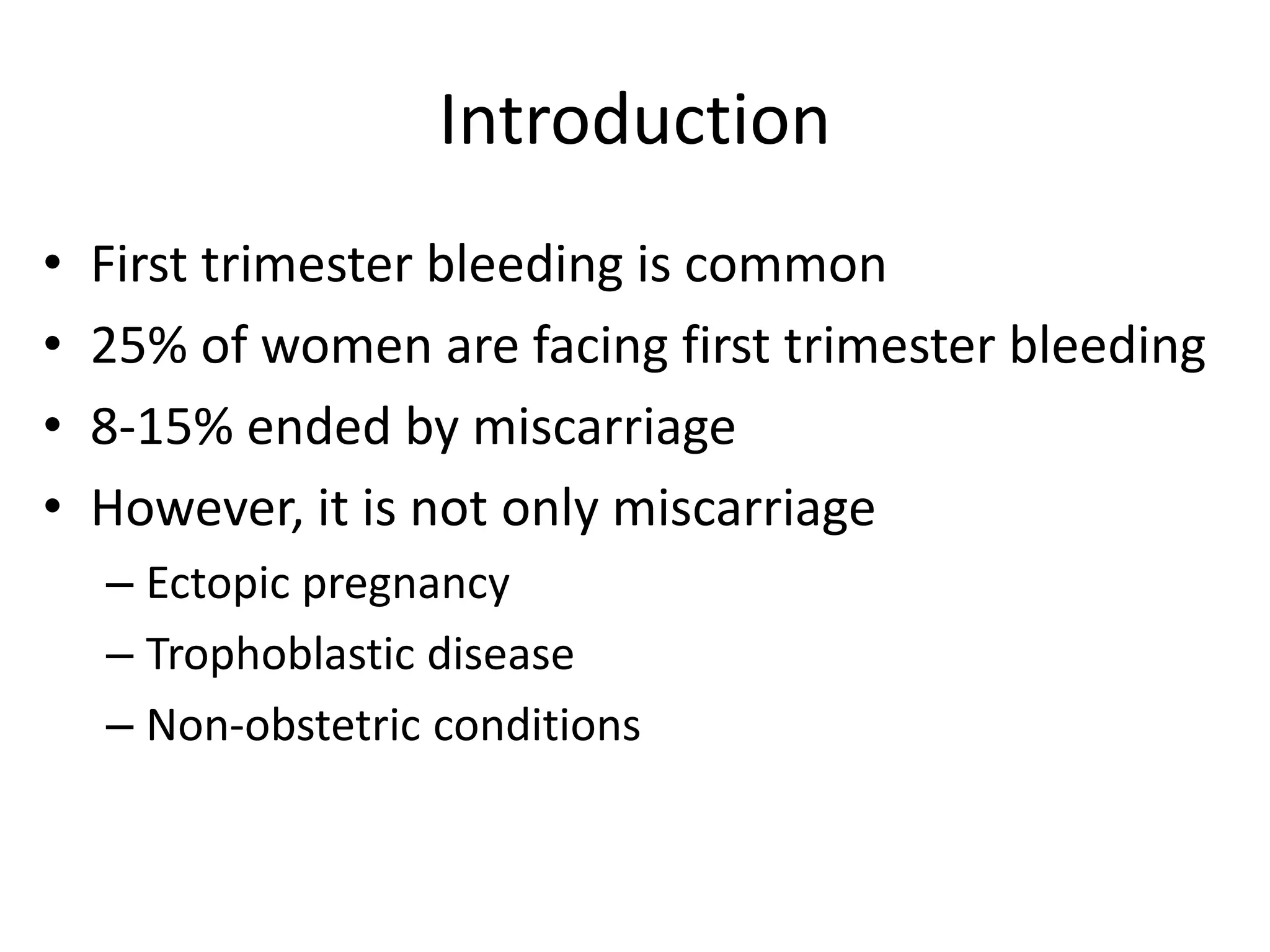 Introduction

• First trimester bleeding is common
• 25% of women are facing first trimester bleeding
• 8-15% ended by miscarriage
• However, it is not only miscarriage
– Ectopic pregnancy
– Trophoblastic disease
– Non-obstetric conditions